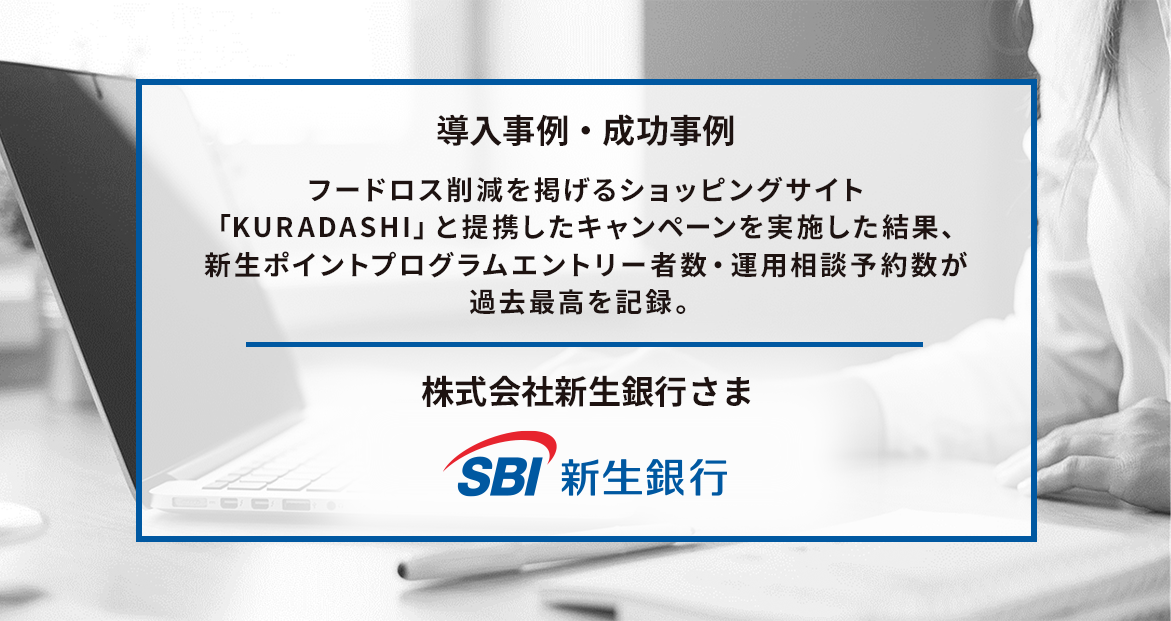 導入事例・成功事例

フードロス削減を掲げるショッピングサイト「KURADASHI」と提携したキャンペーンを実施した結果、新生ポイントプログラムエントリー者数・運用相談予約数が過去最高を記録。

株式会社新生銀行さま

SBI 新生銀行